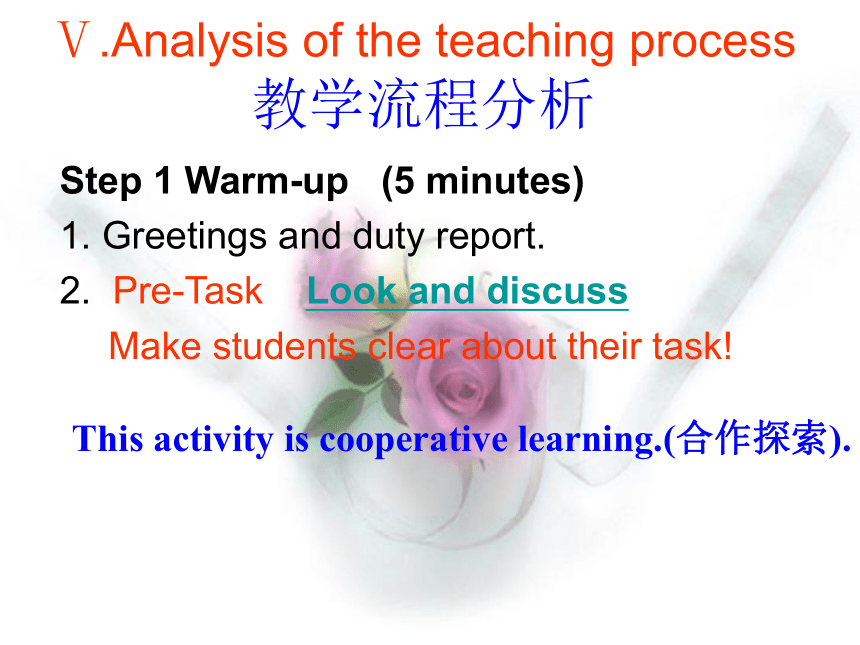 Ⅴ.Analysis of the teaching process
教学流程分析

Step 1 Warm-up (5 minutes)

1. Greetings and duty report.

2. Pre-Task Look and discuss

Make students clear about their task!

This activity is cooperative learning.(合作探索).